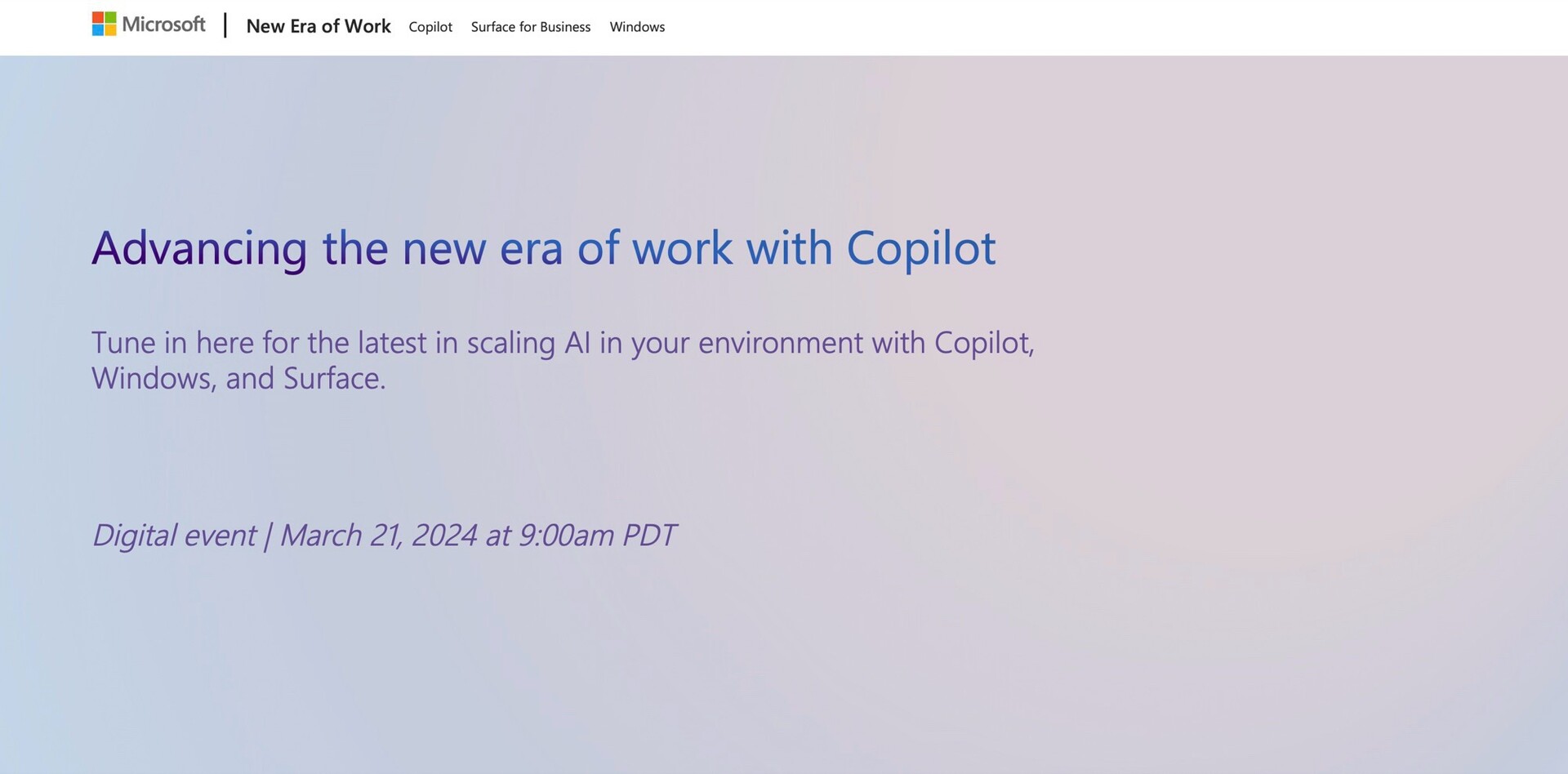 Microsoft | New Era of Work Copilot Surface for Business Windows

Advancing the new era of work with Copilot

Tune in here for the latest in scaling AI in your environment with Copilot, Windows, and Surface.

Digital event | March 21, 2024 at 9:00am PDT